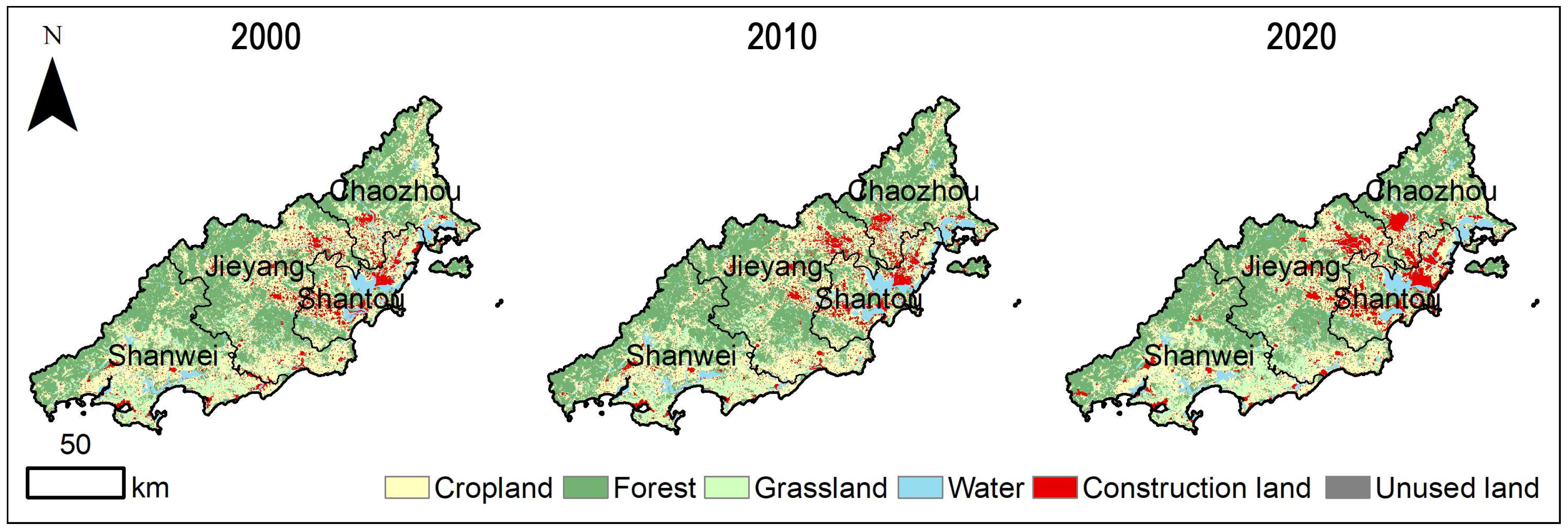 N

2000

Chaozhou
Jieyang
Shantou
Shanwei

2010

Chaozhou
Jieyang
Shantou
Shanwei

2020

Chaozhou
Jieyang
Shantou
Shanwei

50
km

Cropland Forest Grassland Water Construction land Unused land